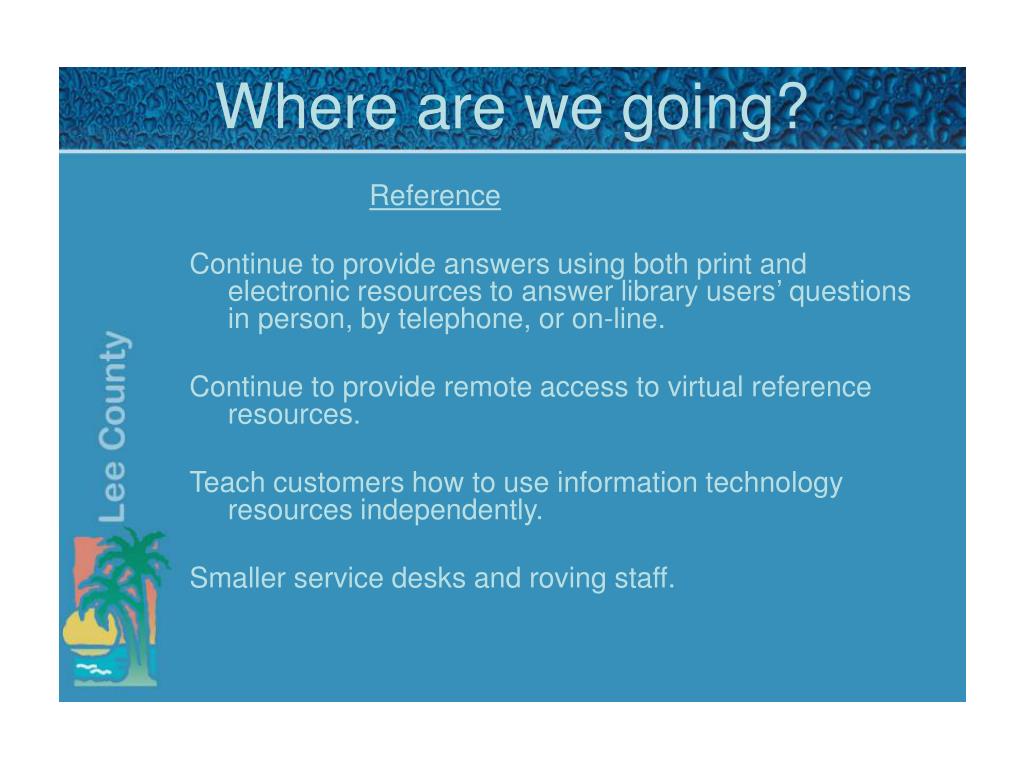 Where are we going?

Reference

Continue to provide answers using both print and electronic resources to answer library users’ questions in person, by telephone, or on-line.

Continue to provide remote access to virtual reference resources.

Teach customers how to use information technology resources independently.

Smaller service desks and roving staff.

Lee County